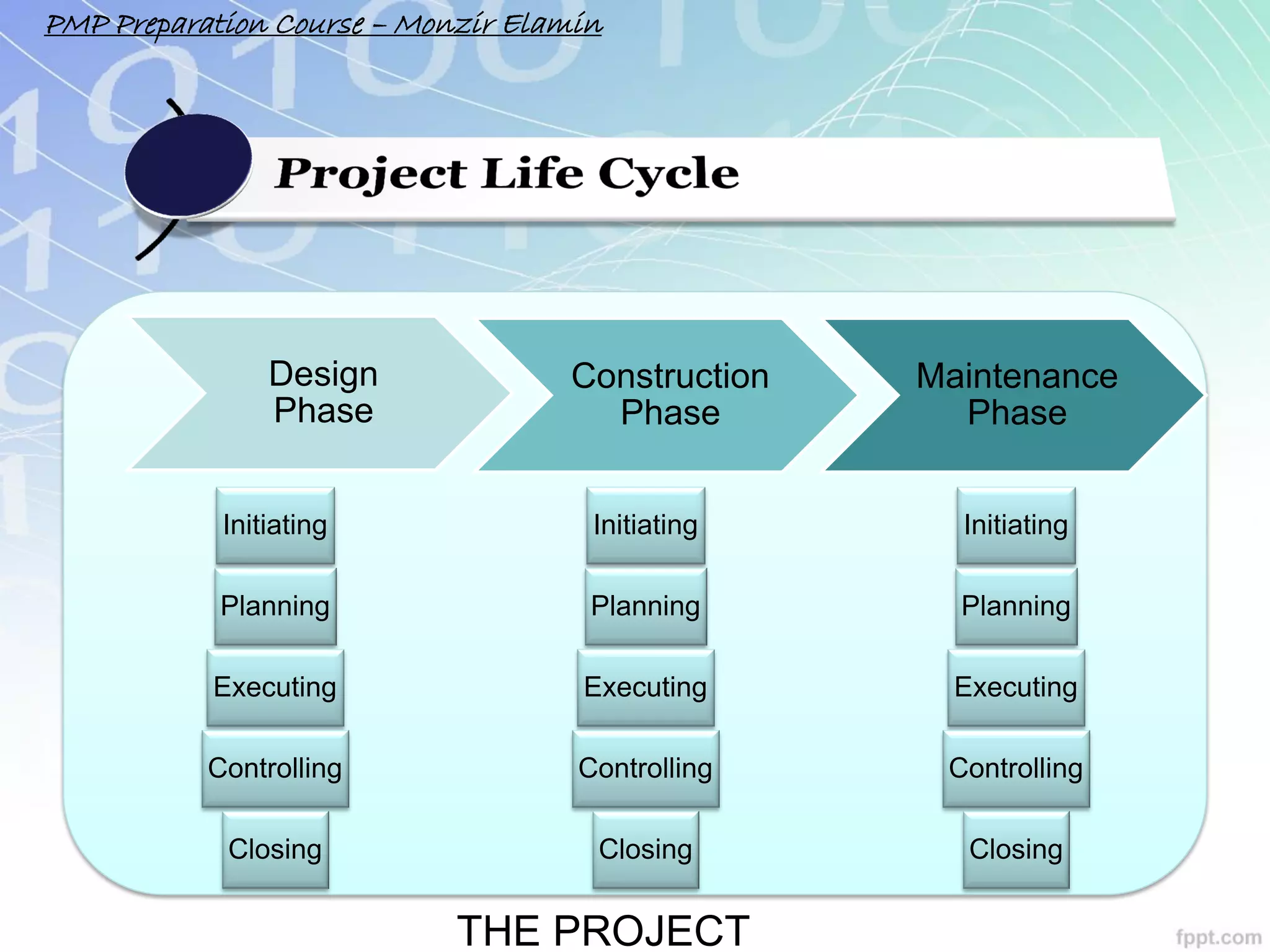 PMP Preparation Course – Monzir Elamin

Project Life Cycle

Design Phase

Initiating
Planning
Executing
Controlling
Closing

Construction Phase

Initiating
Planning
Executing
Controlling
Closing

Maintenance Phase

Initiating
Planning
Executing
Controlling
Closing

THE PROJECT

fppt.com